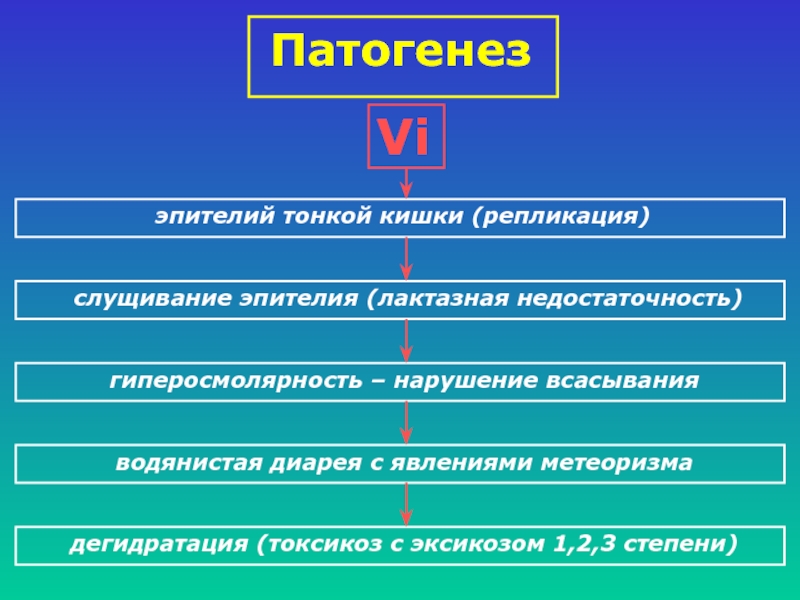 Патогенез

Vi

эпителий тонкой кишки (репликация)

слущивание эпителия (лактазная недостаточность)

гиперосмолярность – нарушение всасывания

водянистая диарея с явлениями метеоризма

дегидратация (токсикоз с эксикозом 1,2,3 степени)